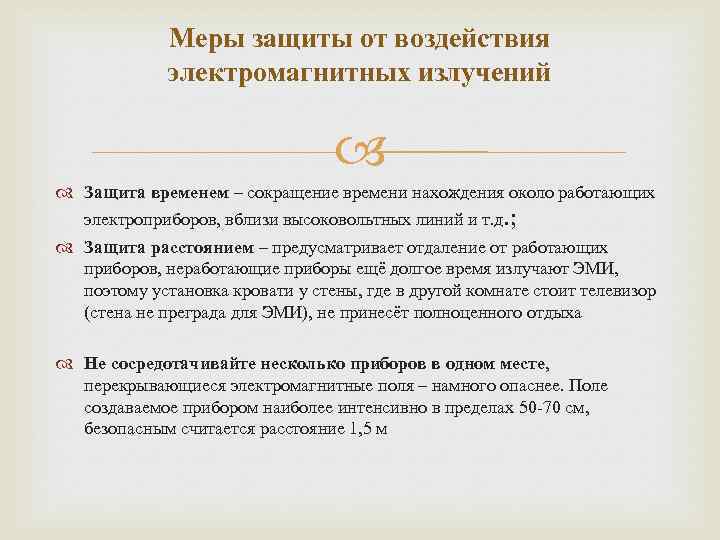 Меры защиты от воздействия электромагнитных излучений

Защита временем – сокращение времени нахождения около работающих электроприборов, вблизи высоковольтных линий и т.д.;

Защита расстоянием – предусматривает отдаление от работающих приборов, неработающие приборы ещё долгое время излучают ЭМИ, поэтому установка кровати у стены, где в другой комнате стоит телевизор (стена не преграда для ЭМИ), не принесёт полноценного отдыха

Не сосредотачивайте несколько приборов в одном месте, перекрывающиеся электромагнитные поля – намного опаснее. Поле создаваемое прибором наиболее интенсивно в пределах 50-70 см, безопасным считается расстояние 1,5 м